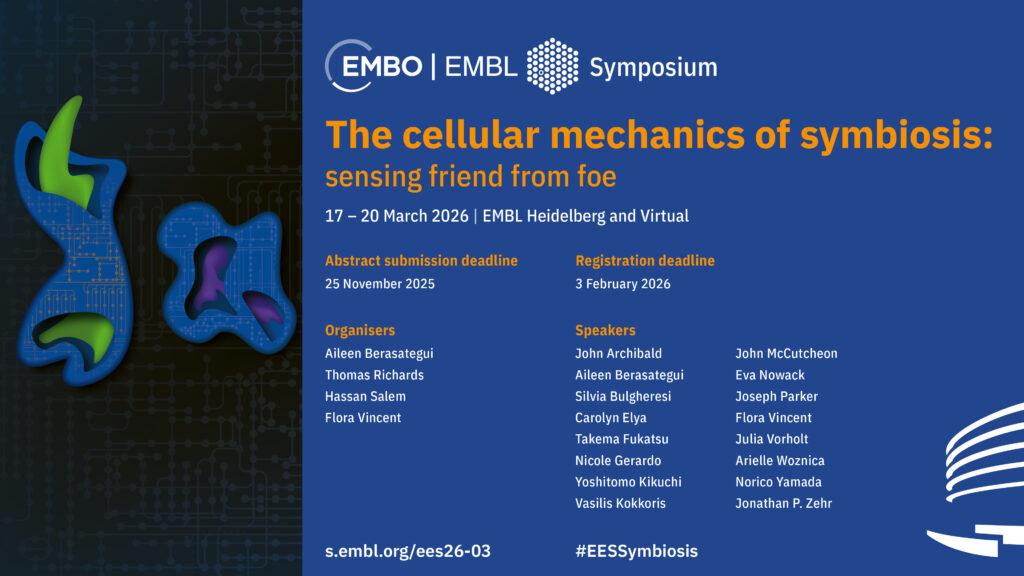 EMBO | EMBL Symposium

The cellular mechanics of symbiosis: sensing friend from foe

17 – 20 March 2026 | EMBL Heidelberg and Virtual

Abstract submission deadline
25 November 2025

Registration deadline
3 February 2026

Organisers
Aileen Berasategui
Thomas Richards
Hassan Salem
Flora Vincent

Speakers
John Archibald
Aileen Berasategui
Silvia Bulgheresi
Carolyn Elya
Takema Fukatsu
Nicole Gerardo
Yoshitomo Kikuchi
Vasilis Kokkoris

John McCutcheon
Eva Nowack
Joseph Parker
Flora Vincent
Julia Vorholt
Arielle Woznica
Norico Yamada
Jonathan P. Zehr

s.embl.org/ees26-03

#EESSymbiosis